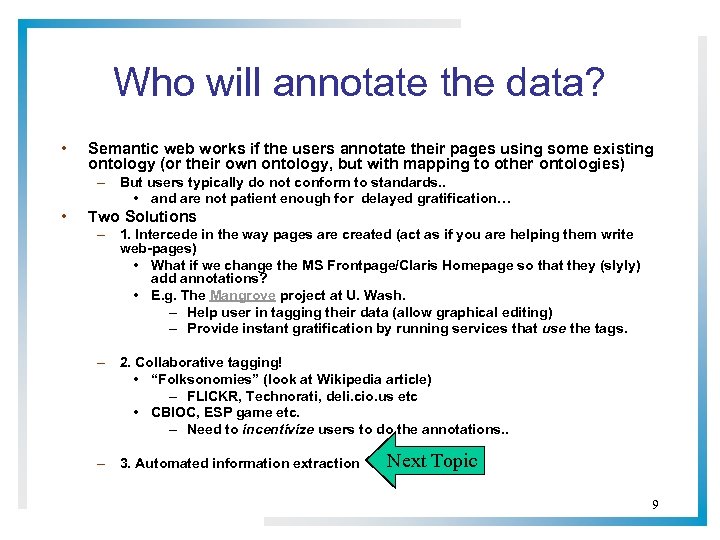 Who will annotate the data?

• Semantic web works if the users annotate their pages using some existing ontology (or their own ontology, but with mapping to other ontologies)
– But users typically do not conform to standards..
• and are not patient enough for delayed gratification…

• Two Solutions
– 1. Intercede in the way pages are created (act as if you are helping them write web-pages)
• What if we change the MS Frontpage/Claris Homepage so that they (slyly) add annotations?
• E.g. The Mangrove project at U. Wash.
– Help user in tagging their data (allow graphical editing)
– Provide instant gratification by running services that use the tags.

– 2. Collaborative tagging!
• "Folksonomies" (look at Wikipedia article)
– FLICKR, Technorati, deli.cio.us etc
• CBIOC, ESP game etc.
– Need to incentivize users to do the annotations..

– 3. Automated information extraction

Next Topic

9